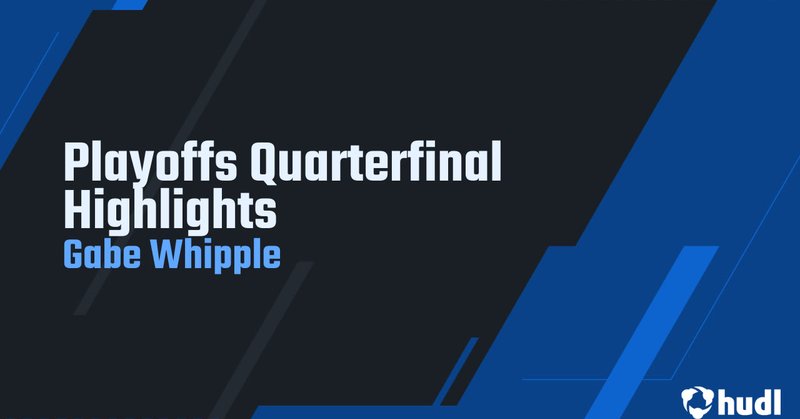 Playoffs Quarterfinal Highlights
Gabe Whipple

hudl